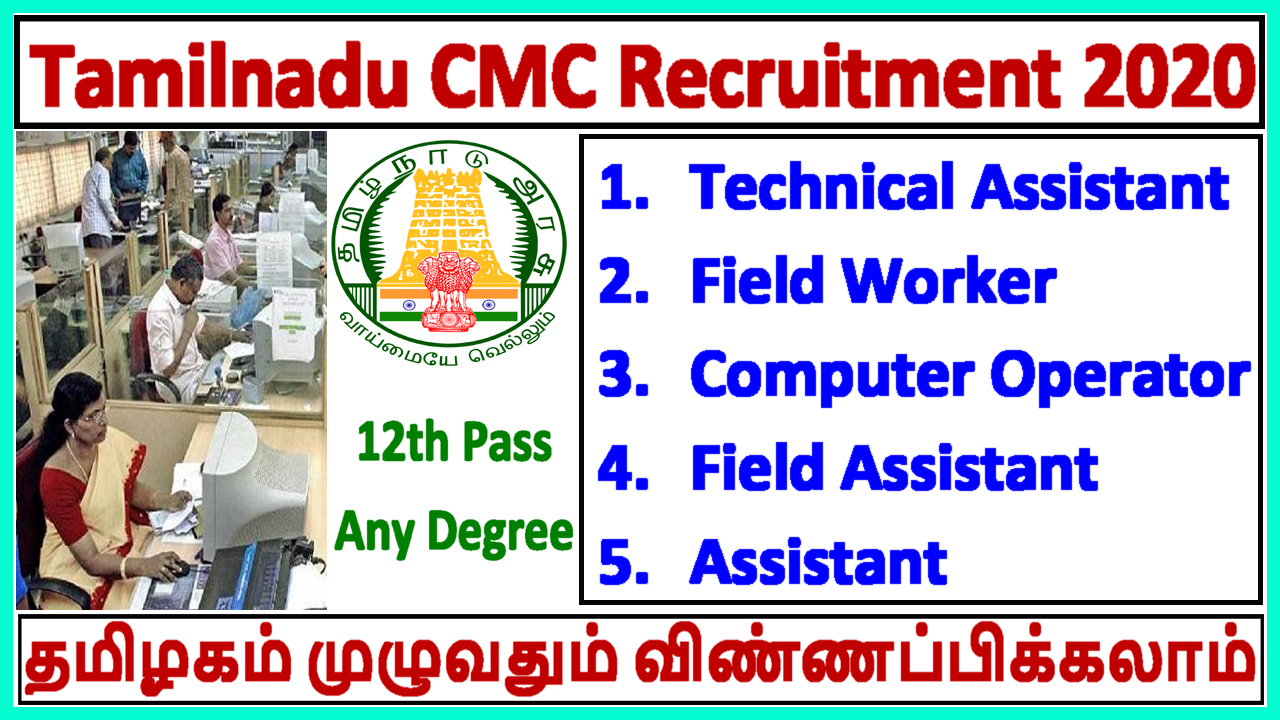 Tamilnadu CMC Recruitment 2020

தமிழ்நாடு அரசு

வாய்மையே வெல்லும்

12th Pass

Any Degree

1. Technical Assistant
2. Field Worker
3. Computer Operator
4. Field Assistant
5. Assistant

தமிழகம் முழுவதும் விண்ணப்பிக்கலாம்